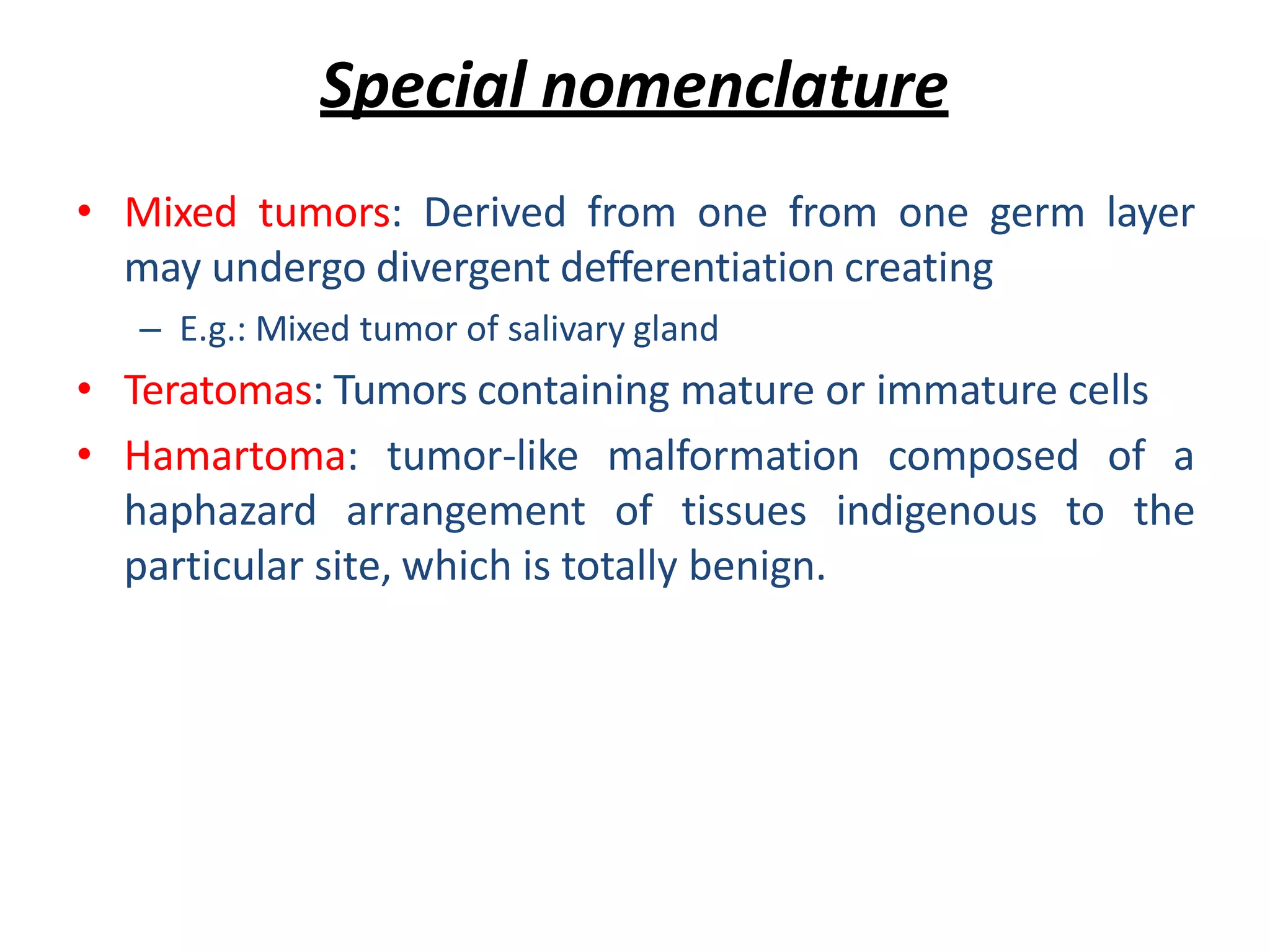 Special nomenclature

• Mixed tumors: Derived from one from one germ layer may undergo divergent defferentiation creating

– E.g.: Mixed tumor of salivary gland

• Teratomas: Tumors containing mature or immature cells

• Hamartoma: tumor-like malformation composed of a haphazard arrangement of tissues indigenous to the particular site, which is totally benign.